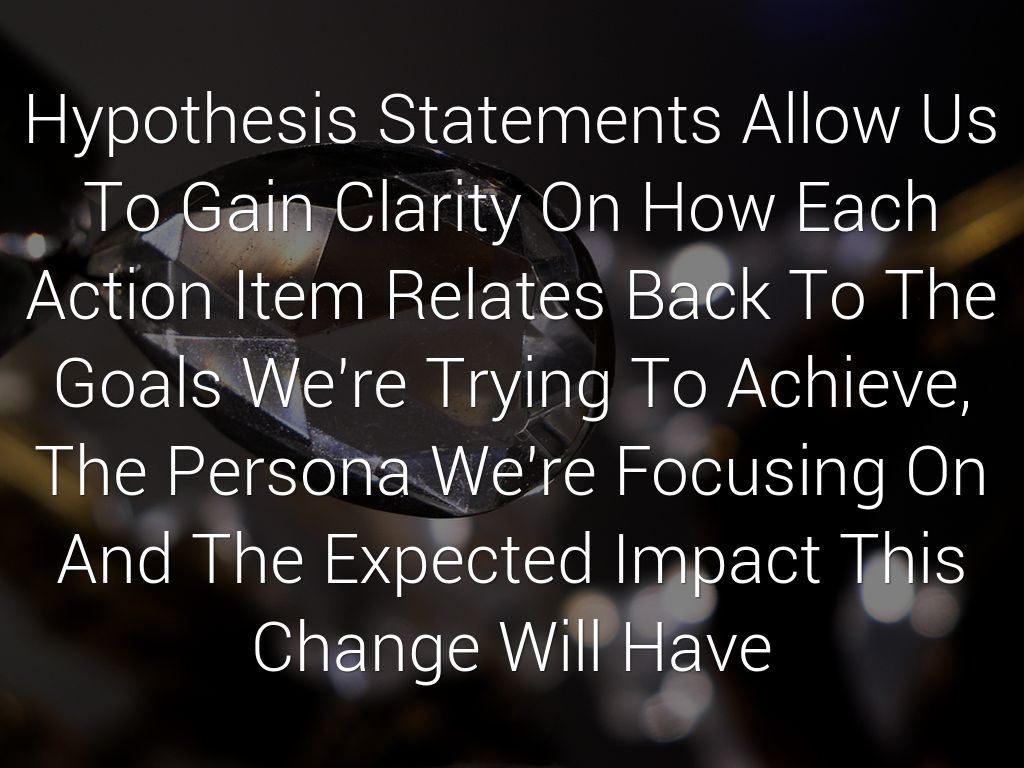 Hypothesis Statements Allow Us To Gain Clarity On How Each Action Item Relates Back To The Goals We're Trying To Achieve, The Persona We're Focusing On And The Expected Impact This Change Will Have